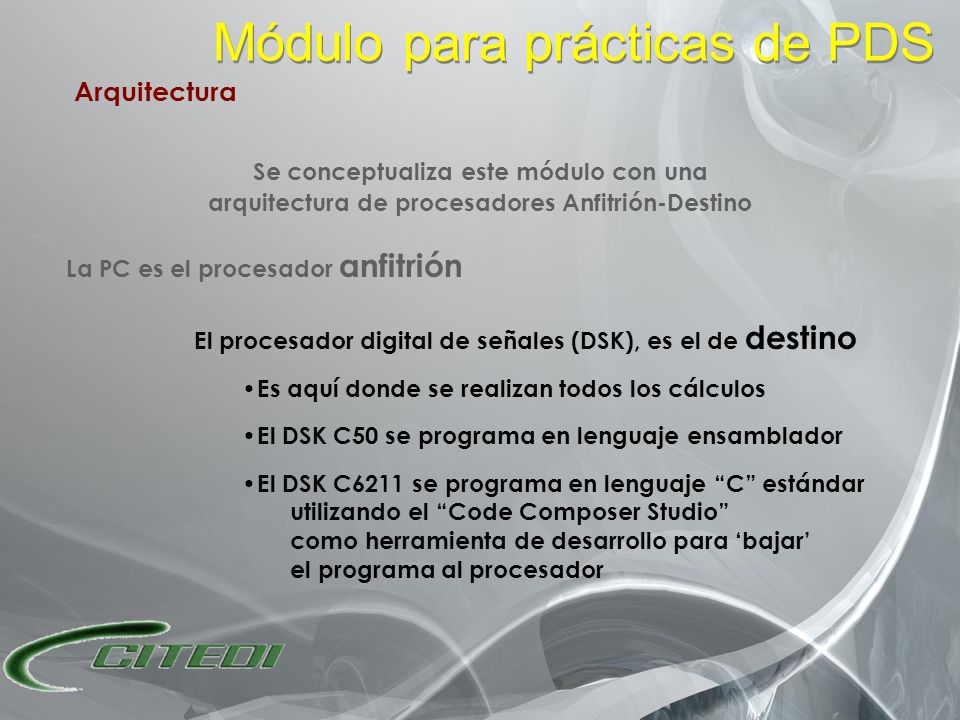 Módulo para prácticas de PDS

Arquitectura

Se conceptualiza este módulo con una arquitectura de procesadores Anfitrión-Destino

La PC es el procesador anfitrión

El procesador digital de señales (DSK), es el de destino

•Es aquí donde se realizan todos los cálculos

•El DSK C50 se programa en lenguaje ensamblador

•El DSK C6211 se programa en lenguaje “C” estándar utilizando el “Code Composer Studio” como herramienta de desarrollo para ‘bajar’ el programa al procesador

CITEDI